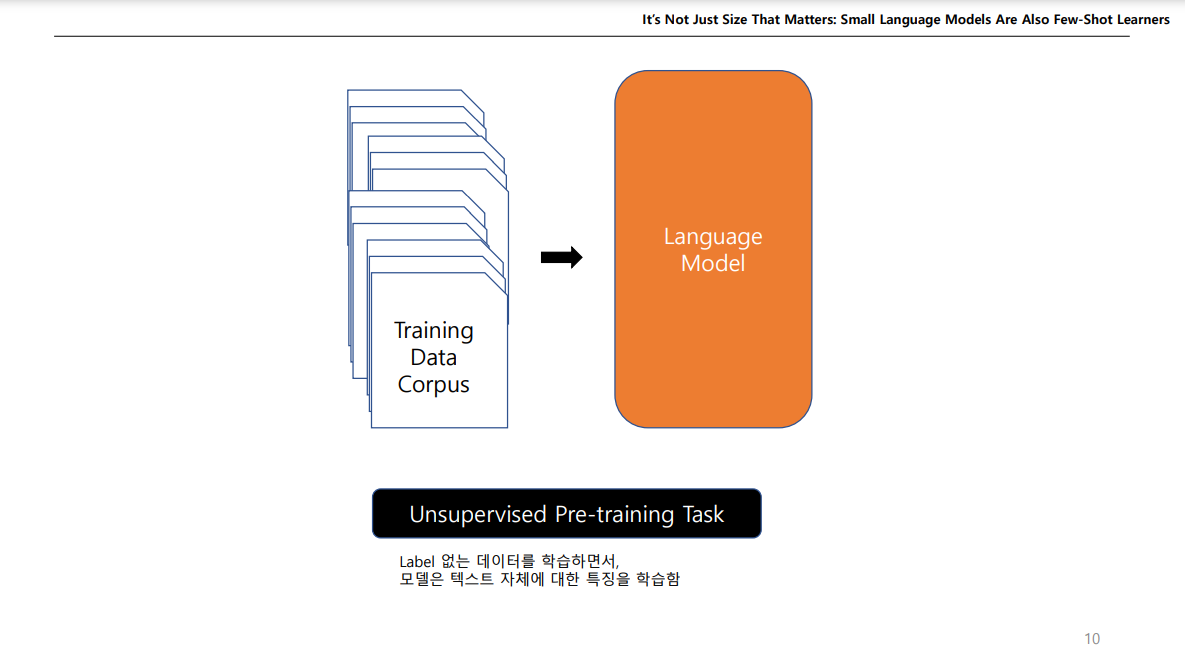 It's Not Just Size That Matters: Small Language Models Are Also Few-Shot Learners

Training Data Corpus

Language Model

Unsupervised Pre-training Task

Label 없는 데이터를 학습하면서,
모델은 텍스트 자체에 대한 특징을 학습함

10